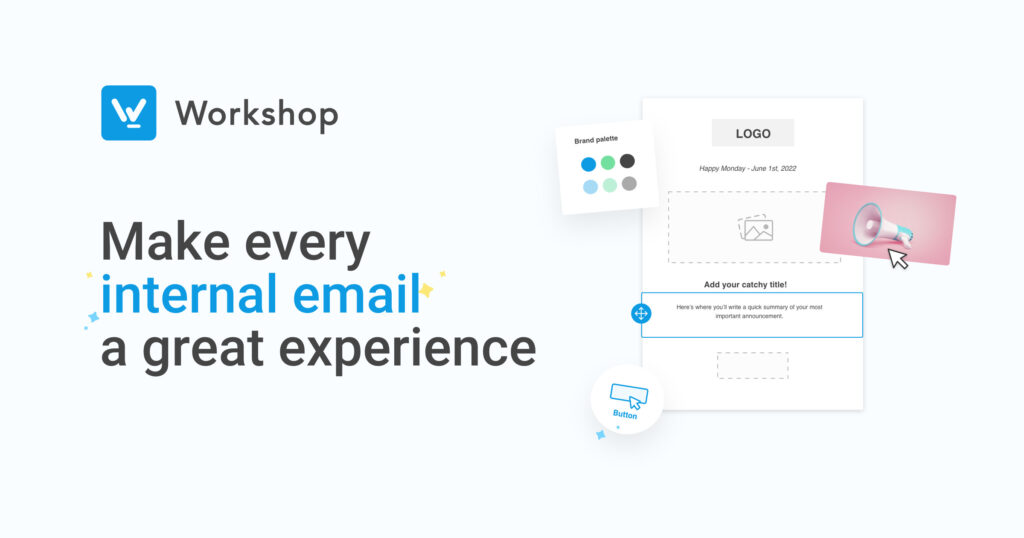 Workshop

Make every internal email a great experience

Brand palette

LOGO

Happy Monday - June 1st, 2022

Add your catchy title!

Here's where you'll write a quick summary of your most important announcement.

Button